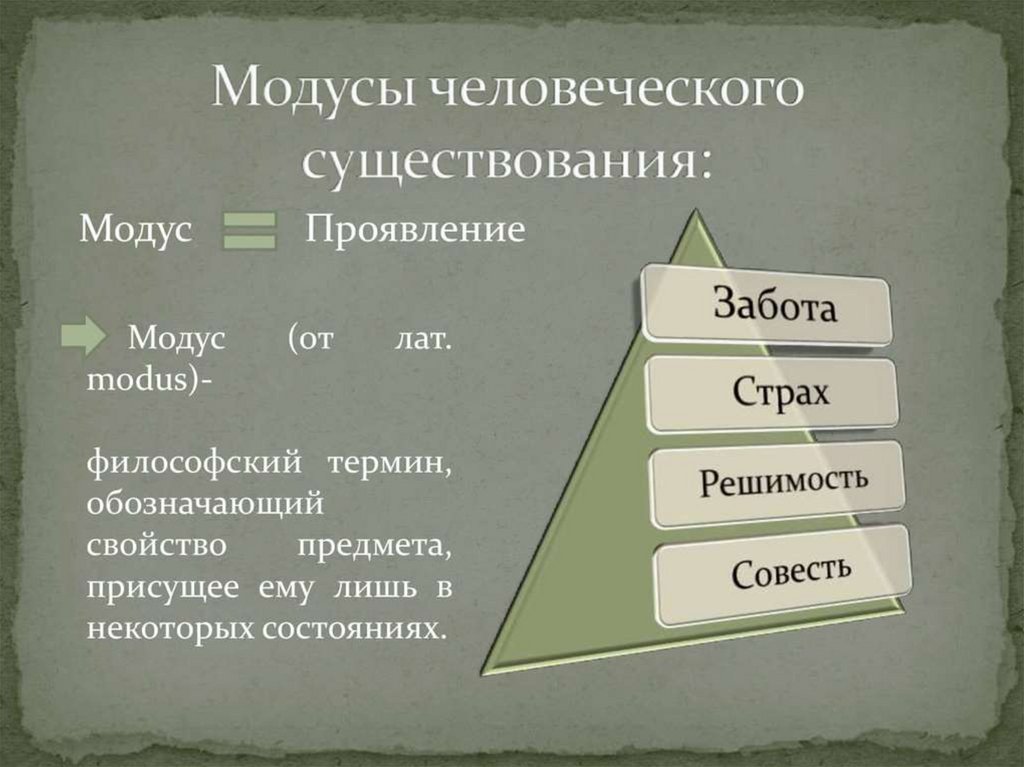 Модусы человеческого существования:

Модус Проявление

Модус (от лат. modus)-

философский термин, обозначающий свойство предмета, присущее ему лишь в некоторых состояниях.

Забота

Страх

Решимость

Совесть